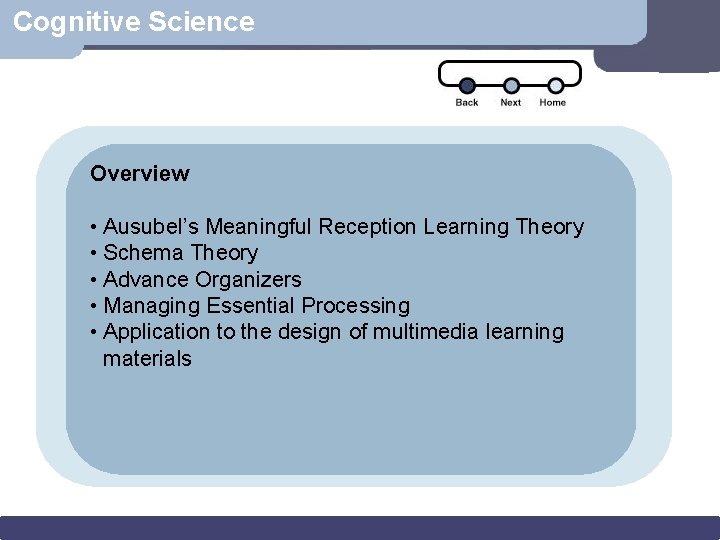 Cognitive Science

Back Next Home

Overview

• Ausubel's Meaningful Reception Learning Theory
• Schema Theory
• Advance Organizers
• Managing Essential Processing
• Application to the design of multimedia learning materials